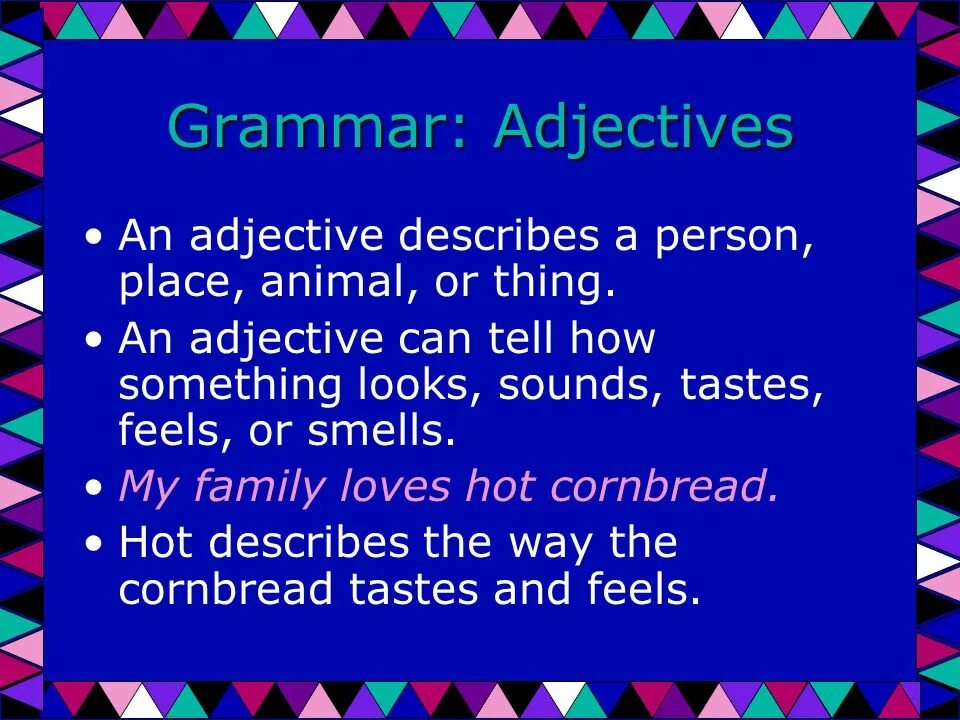 Grammar: Adjectives

• An adjective describes a person, place, animal, or thing.
• An adjective can tell how something looks, sounds, tastes, feels, or smells.
• My family loves hot cornbread.
• Hot describes the way the cornbread tastes and feels.